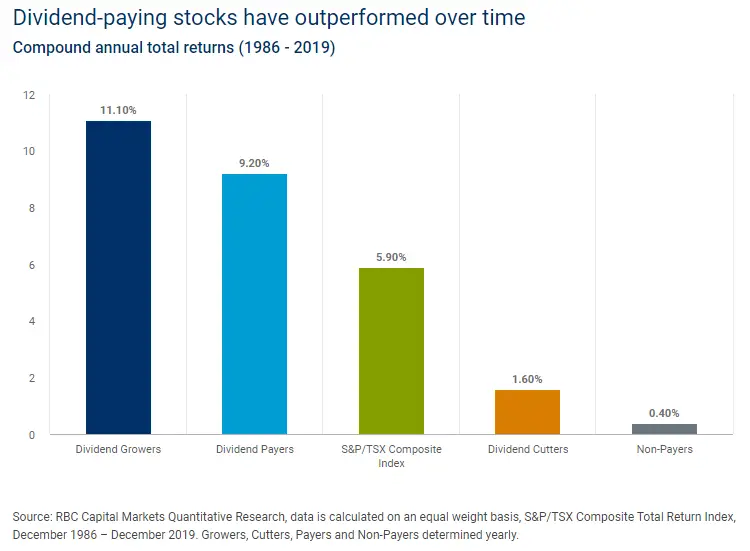 Dividend-paying stocks have outperformed over time

Compound annual total returns (1986 - 2019)

12
10
8
6
4
2
0

11.10%
9.20%
5.90%
1.60%
0.40%

Dividend Growers
Dividend Payers
S&P/TSX Composite Index
Dividend Cutters
Non-Payers

Source: RBC Capital Markets Quantitative Research, data is calculated on an equal weight basis, S&P/TSX Composite Total Return Index, December 1986 – December 2019. Growers, Cutters, Payers and Non-Payers determined yearly.